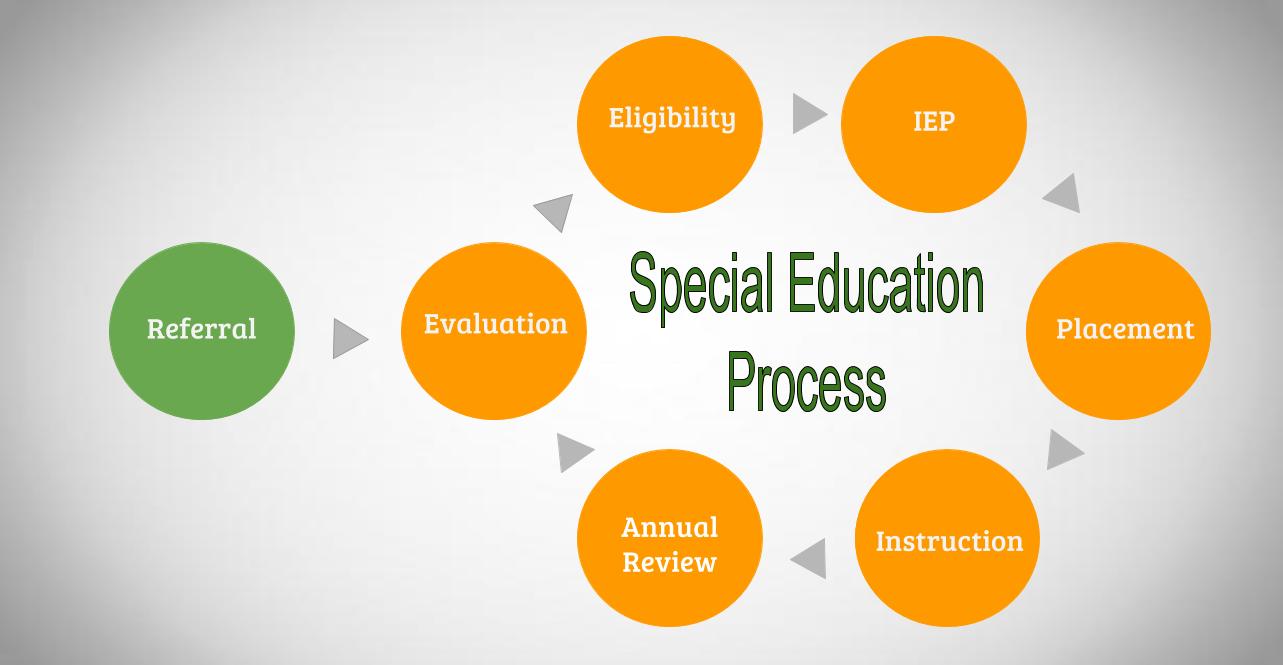 Special Education Process

Referral

Evaluation

Eligibility

IEP

Placement

Instruction

Annual Review